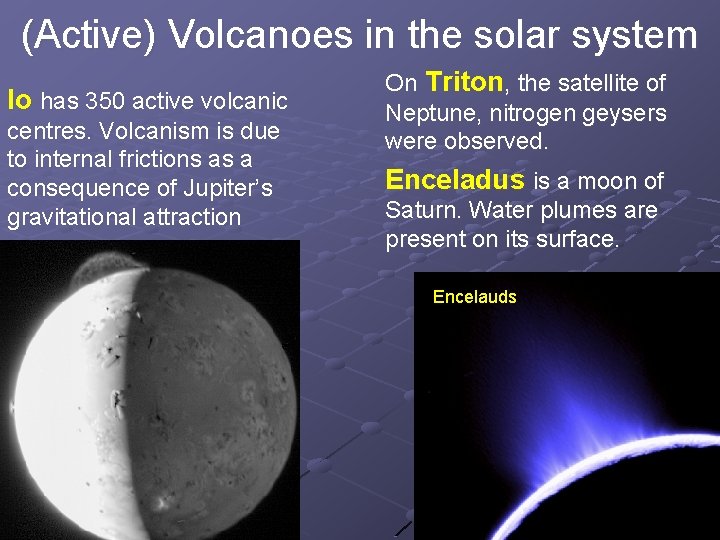 (Active) Volcanoes in the solar system

Io has 350 active volcanic centres. Volcanism is due to internal frictions as a consequence of Jupiter's gravitational attraction

On Triton, the satellite of Neptune, nitrogen geysers were observed.

Enceladus is a moon of Saturn. Water plumes are present on its surface.

Encelauds